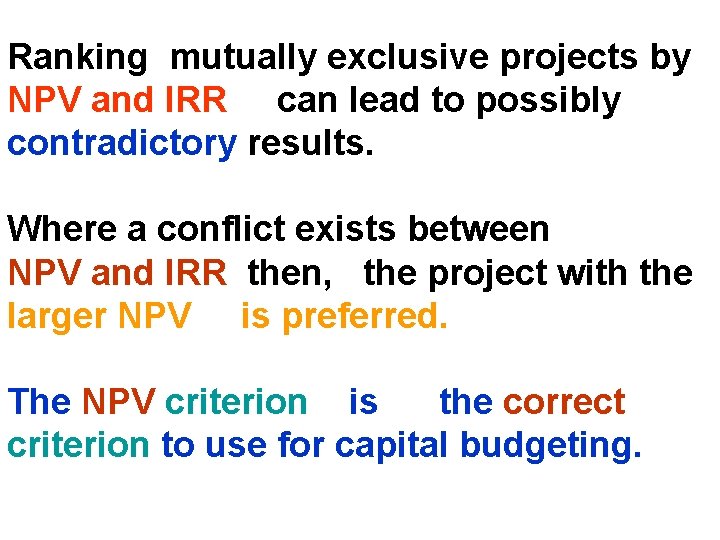 Ranking mutually exclusive projects by NPV and IRR can lead to possibly contradictory results.

Where a conflict exists between NPV and IRR then, the project with the larger NPV is preferred.

The NPV criterion is the correct criterion to use for capital budgeting.